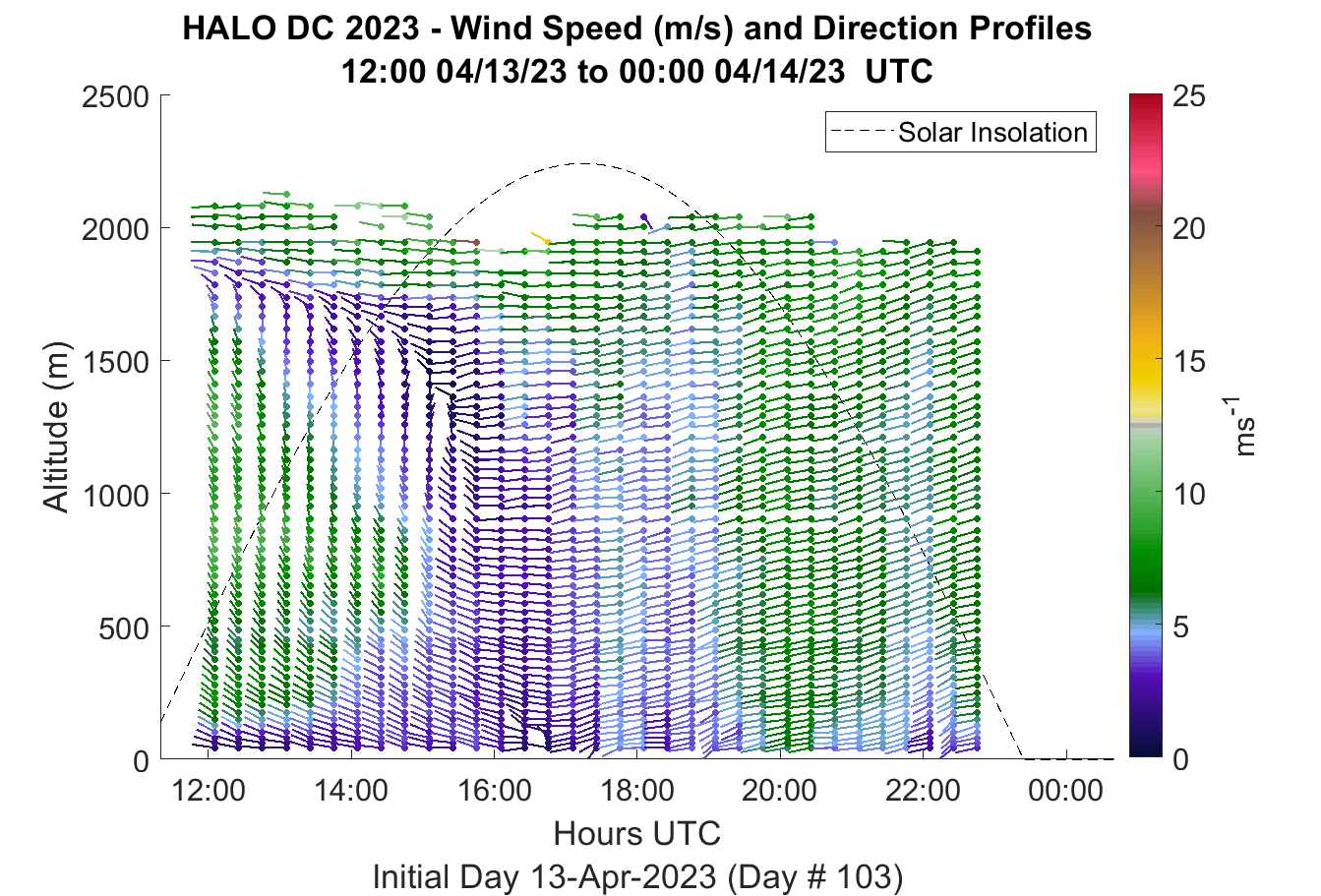 HALO DC 2023 - Wind Speed (m/s) and Direction Profiles
12:00 04/13/23 to 00:00 04/14/23 UTC

Solar Insolation

Altitude (m)

2500
2000
1500
1000
500
0

12:00
14:00
16:00
18:00
20:00
22:00
00:00

Hours UTC
Initial Day 13-Apr-2023 (Day # 103)

25
20
15
10
5
0

$ms^{-1}$